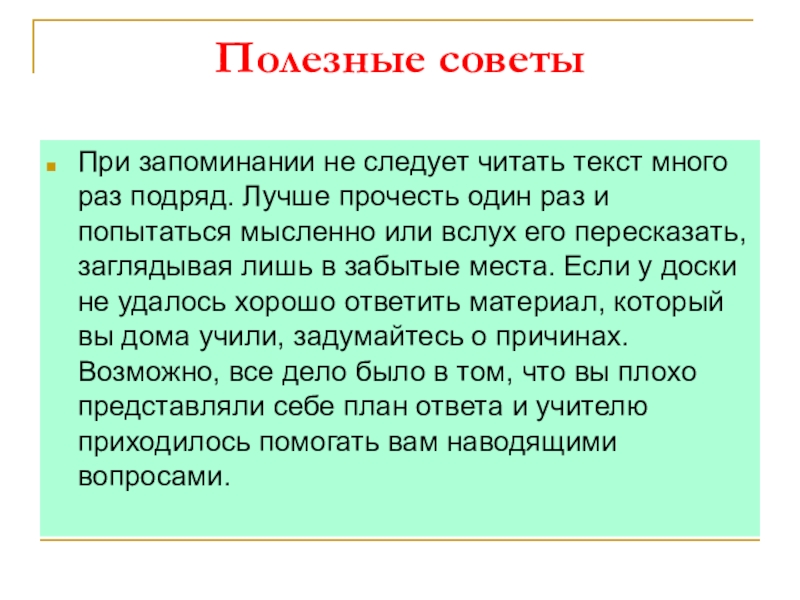 Полезные советы

При запоминании не следует читать текст много раз подряд. Лучше прочесть один раз и попытаться мысленно или вслух его пересказать, заглядывая лишь в забытые места. Если у доски не удалось хорошо ответить материал, который вы дома учили, задумайтесь о причинах. Возможно, все дело было в том, что вы плохо представляли себе план ответа и учителю приходилось помогать вам наводящими вопросами.